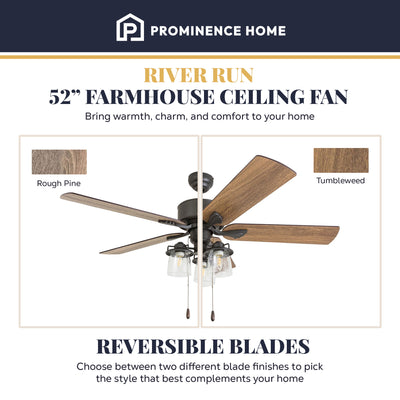 PROMINENCE HOME

RIVER RUN

52" FARMHOUSE CEILING FAN

Bring warmth, charm, and comfort to your home

Rough Pine

Tumbleweed

REVERSIBLE BLADES

Choose between two different blade finishes to pick the style that best complements your home